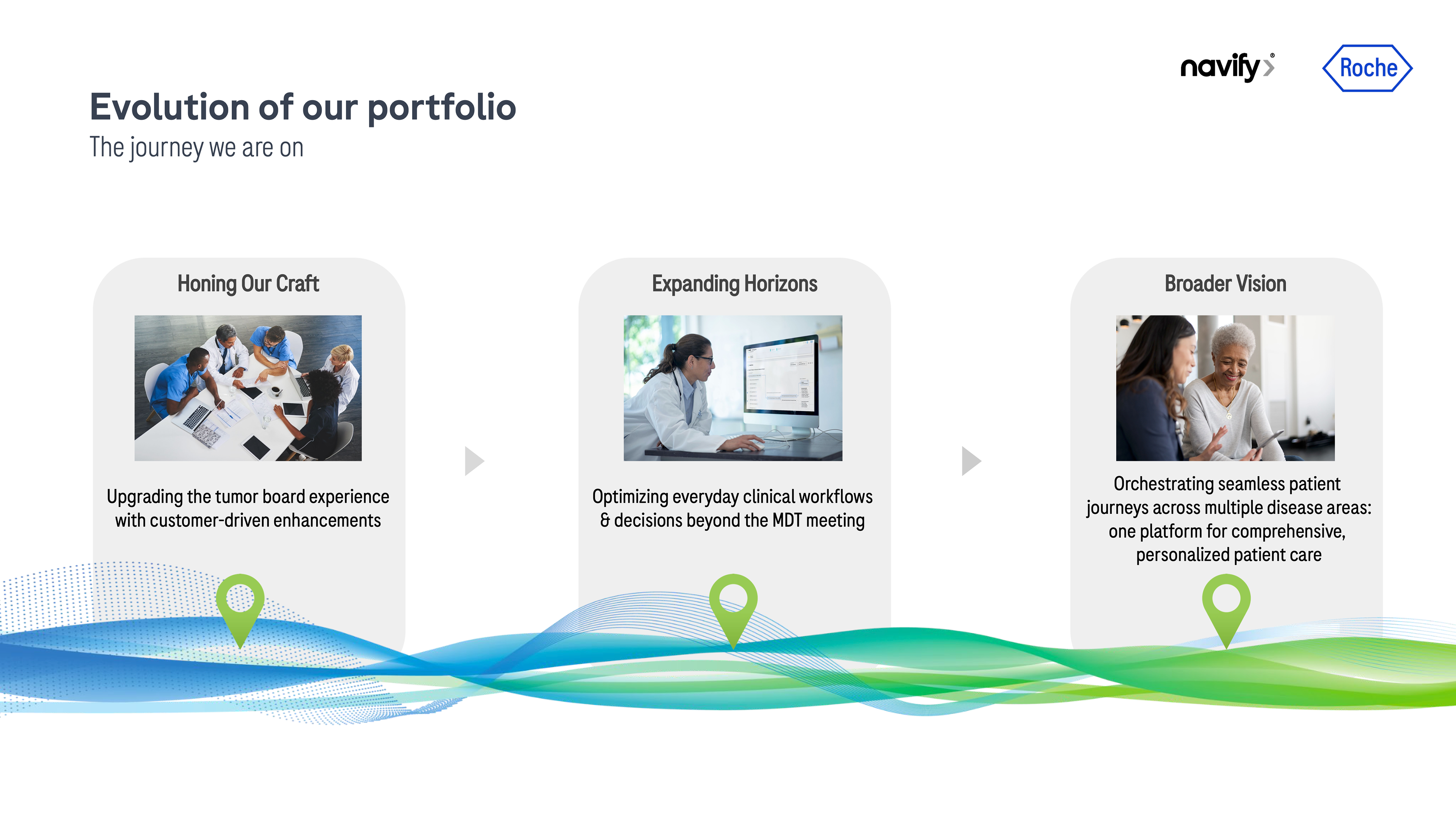 navify

Roche

Evolution of our portfolio
The journey we are on

Honing Our Craft

Upgrading the tumor board experience with customer-driven enhancements

Expanding Horizons

Optimizing everyday clinical workflows & decisions beyond the MDT meeting

Broader Vision

Orchestrating seamless patient journeys across multiple disease areas: one platform for comprehensive, personalized patient care